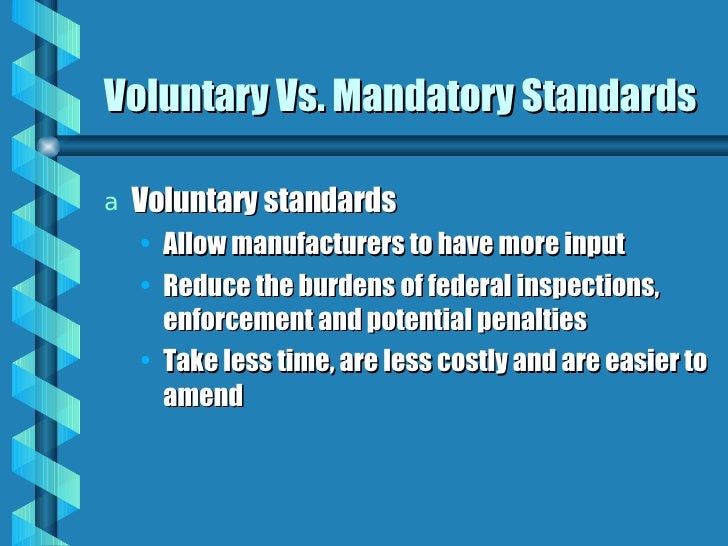 Voluntary Vs. Mandatory Standards

a Voluntary standards

• Allow manufacturers to have more input
• Reduce the burdens of federal inspections, enforcement and potential penalties
• Take less time, are less costly and are easier to amend